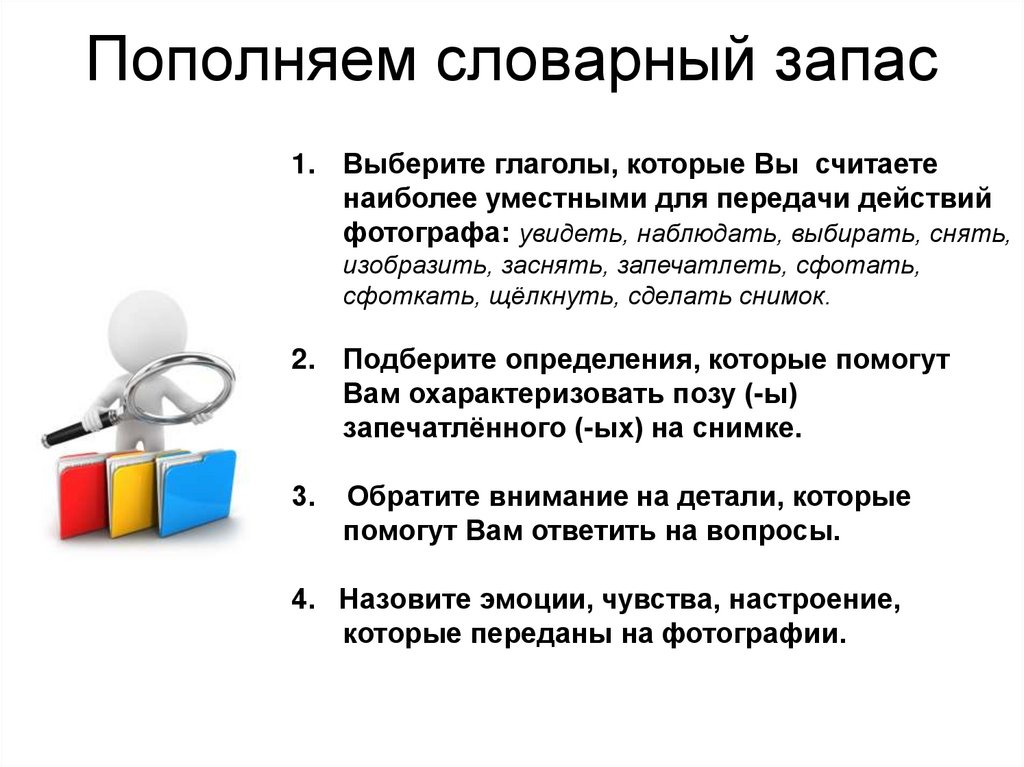 Пополняем словарный запас

1. Выберите глаголы, которые Вы считаете наиболее уместными для передачи действий фотографа: увидеть, наблюдать, выбирать, снять, изобразить, заснять, запечатлеть, сфотать, сфоткать, щёлкнуть, сделать снимок.

2. Подберите определения, которые помогут Вам охарактеризовать позу (-ы) запечатлённого (-ых) на снимке.

3. Обратите внимание на детали, которые помогут Вам ответить на вопросы.

4. Назовите эмоции, чувства, настроение, которые переданы на фотографии.